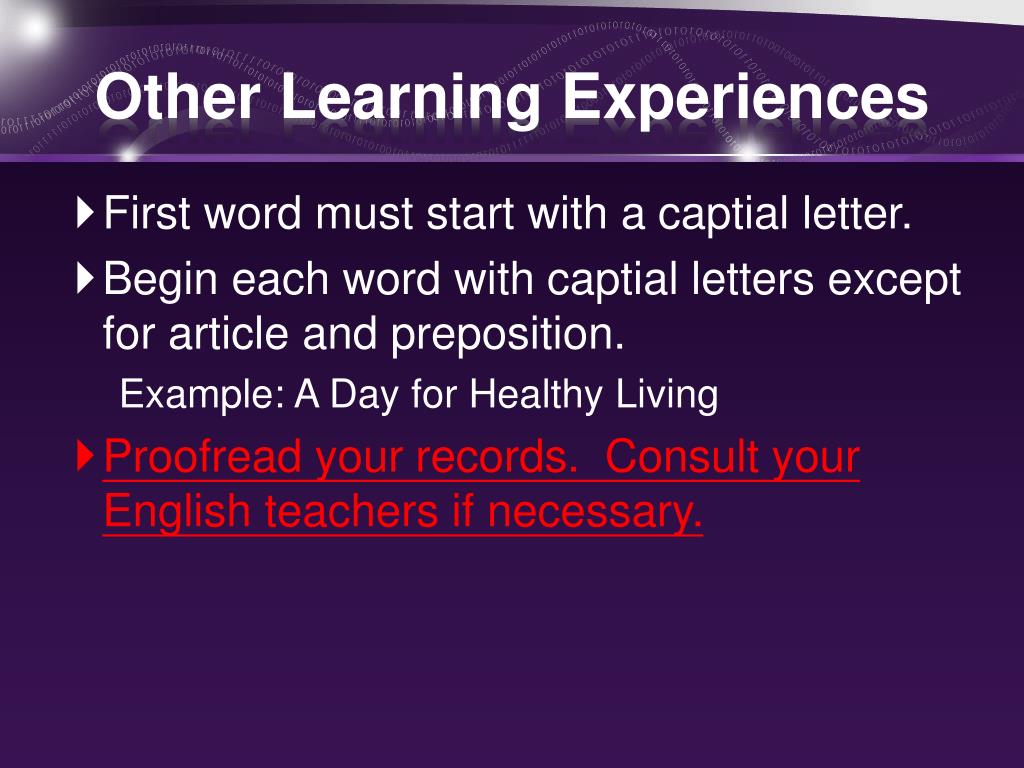 Other Learning Experiences

First word must start with a captial letter.

Begin each word with captial letters except for article and preposition.

Example: A Day for Healthy Living

Proofread your records. Consult your English teachers if necessary.